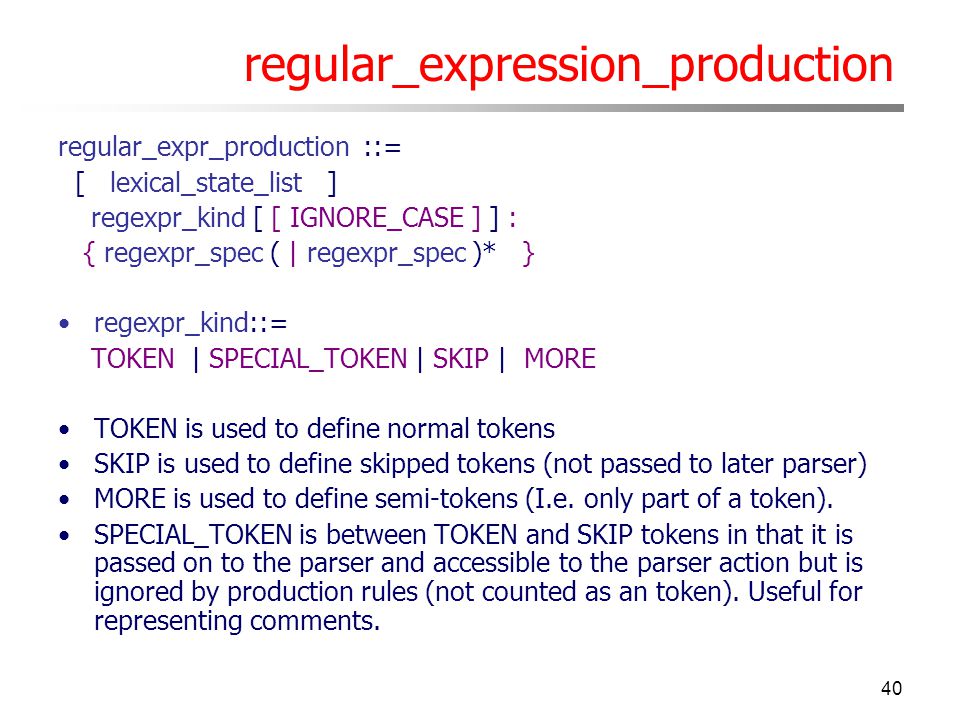 regular_expression_production

regular_expr_production ::=
[ lexical_state_list ]
regexpr_kind [ [ IGNORE_CASE ] ] :
{ regexpr_spec ( | regexpr_spec )* }

• regexpr_kind::=
TOKEN | SPECIAL_TOKEN | SKIP | MORE

• TOKEN is used to define normal tokens
• SKIP is used to define skipped tokens (not passed to later parser)
• MORE is used to define semi-tokens (I.e. only part of a token).
• SPECIAL_TOKEN is between TOKEN and SKIP tokens in that it is passed on to the parser and accessible to the parser action but is ignored by production rules (not counted as an token). Useful for representing comments.

40